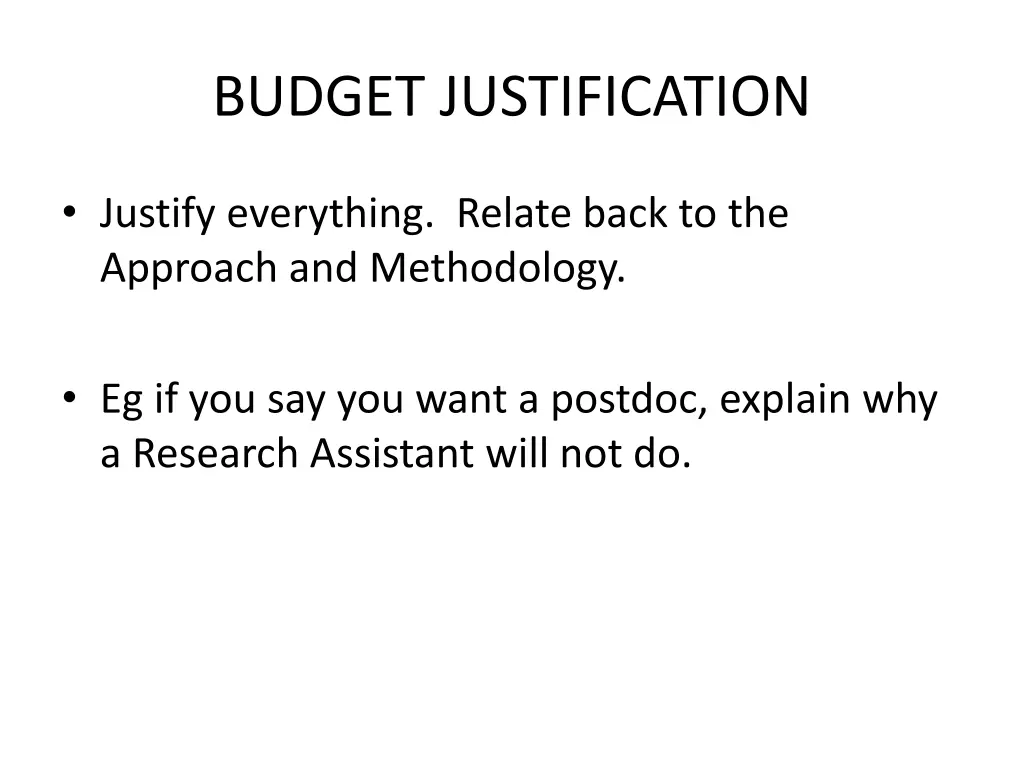 BUDGET JUSTIFICATION

• Justify everything. Relate back to the Approach and Methodology.

• Eg if you say you want a postdoc, explain why a Research Assistant will not do.